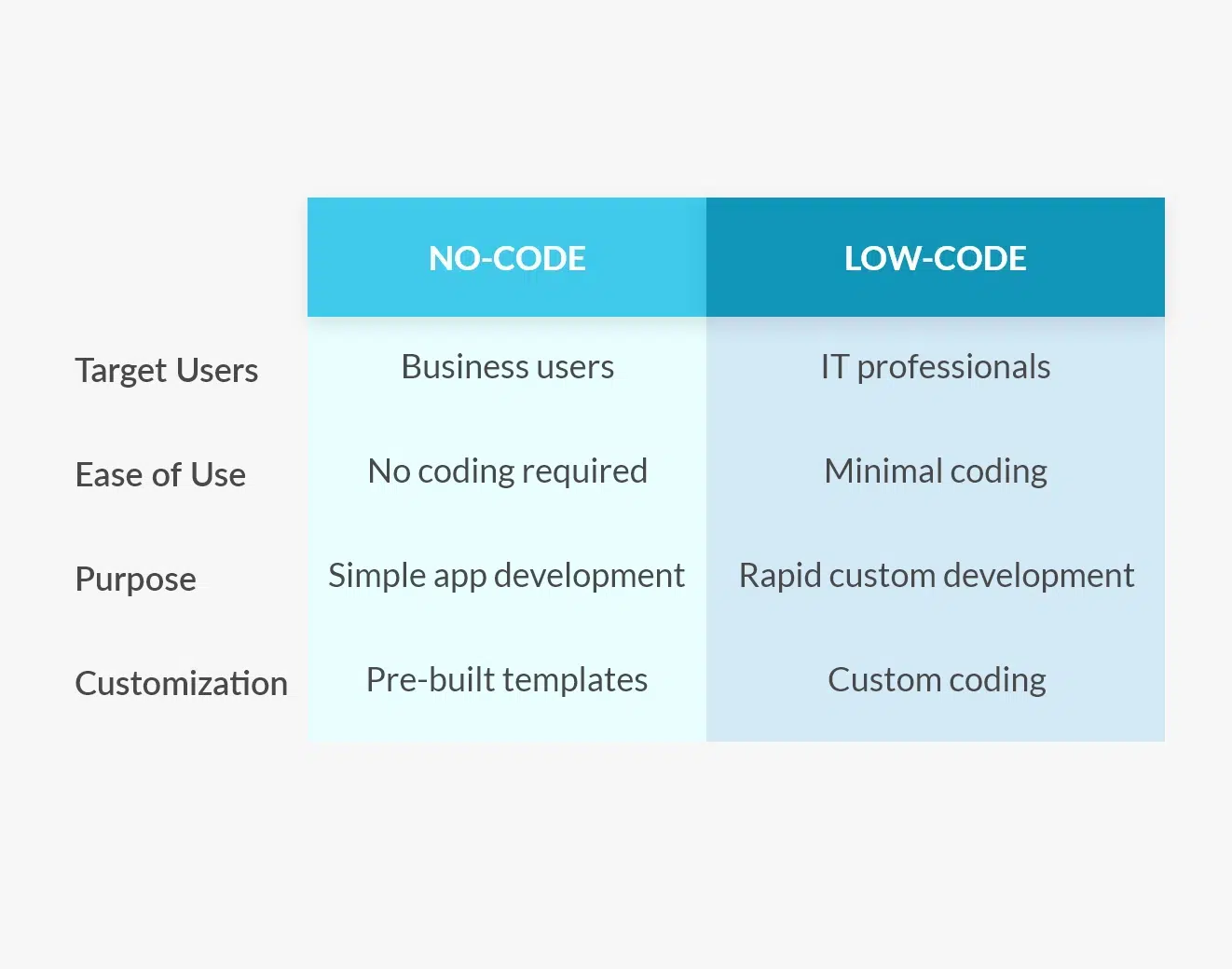 | | NO-CODE | LOW-CODE |
|---|---|---|
| Target Users | Business users | IT professionals |
| Ease of Use | No coding required | Minimal coding |
| Purpose | Simple app development | Rapid custom development |
| Customization | Pre-built templates | Custom coding |